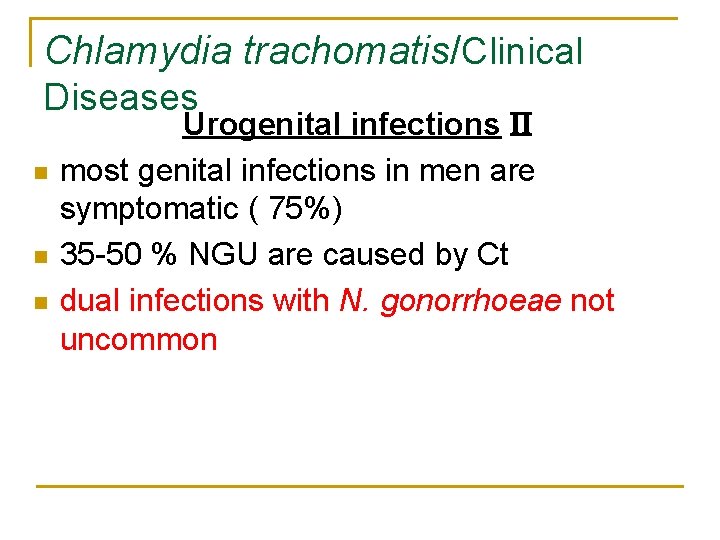 Chlamydia trachomatis/Clinical Diseases

Urogenital infections II

most genital infections in men are symptomatic ( 75%)

35-50 % NGU are caused by Ct

dual infections with N. gonorrhoeae not uncommon